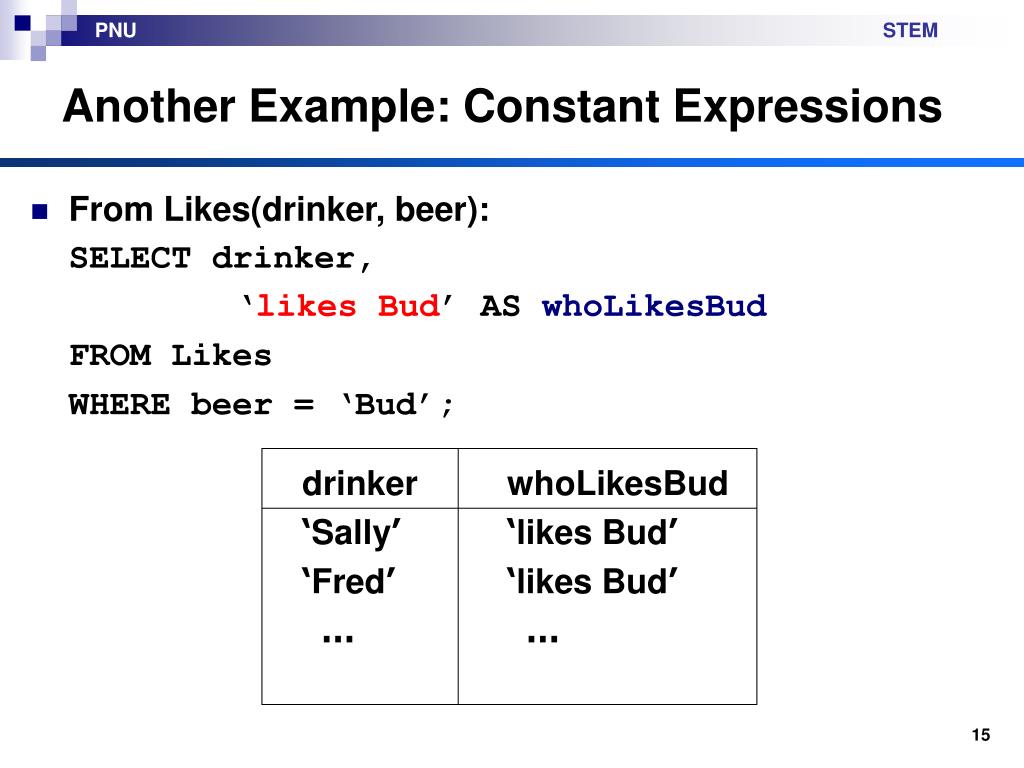 PNU STEM

Another Example: Constant Expressions

From Likes(drinker, beer):
SELECT drinker,
‘likes Bud’ AS whoLikesBud
FROM Likes
WHERE beer = ‘Bud’;

| drinker | whoLikesBud |
|---|---|
| ‘Sally’ | ‘likes Bud’ |
| ‘Fred’ | ‘likes Bud’ |
| … | … |

15